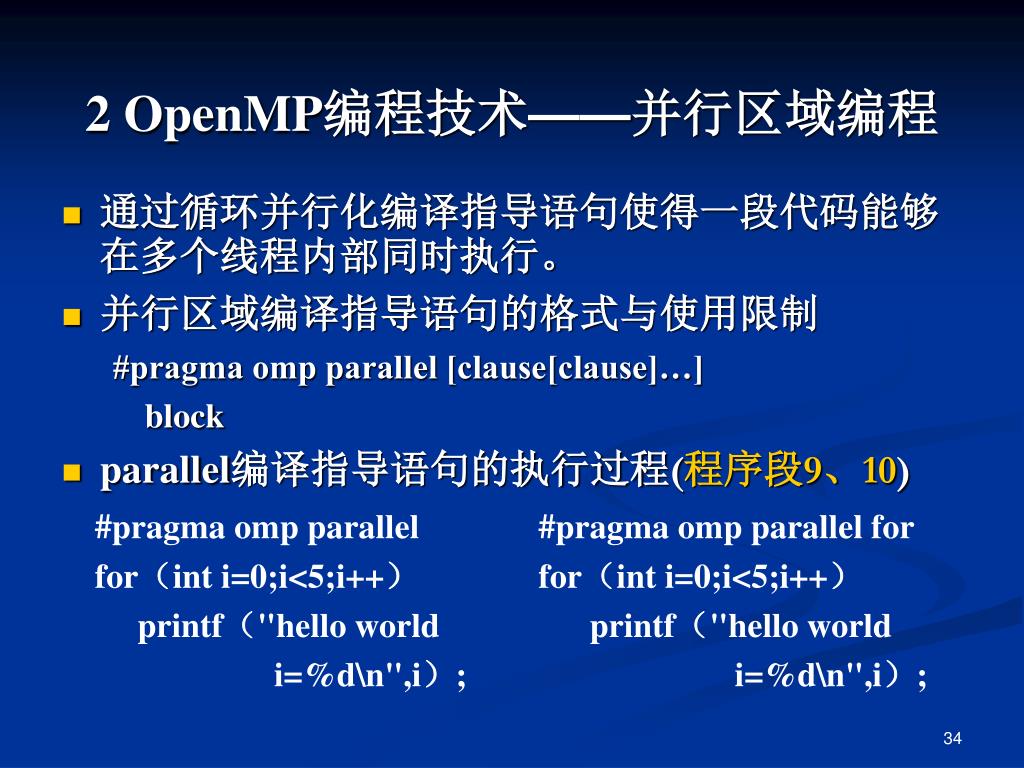 2 OpenMP编程技术——并行区域编程

■ 通过循环并行化编译指导语句使得一段代码能够在多个线程内部同时执行。

■ 并行区域编译指导语句的格式与使用限制

#pragma omp parallel [clause[clause]…]

block

■ parallel编译指导语句的执行过程(程序段9、10)

#pragma omp parallel
for（int i=0;i<5;i++）
printf（"hello world
i=%d\n",i）;

#pragma omp parallel for
for（int i=0;i<5;i++）
printf（"hello world
i=%d\n",i）;

34